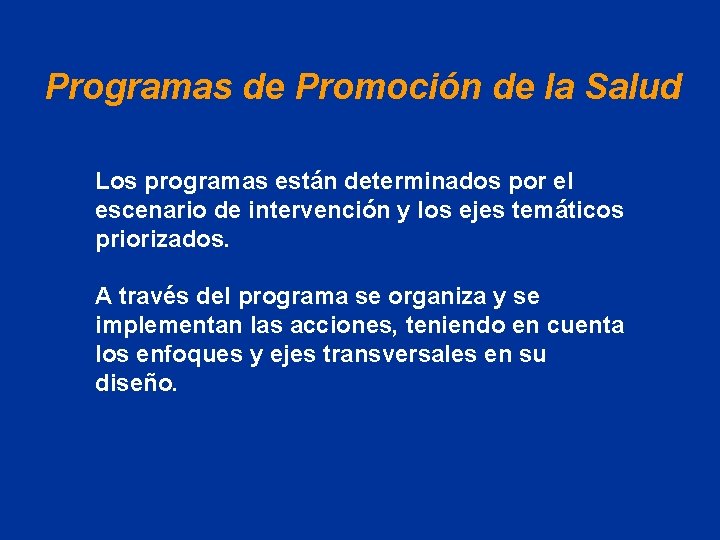 Programas de Promoción de la Salud

Los programas están determinados por el escenario de intervención y los ejes temáticos priorizados.

A través del programa se organiza y se implementan las acciones, teniendo en cuenta los enfoques y ejes transversales en su diseño.